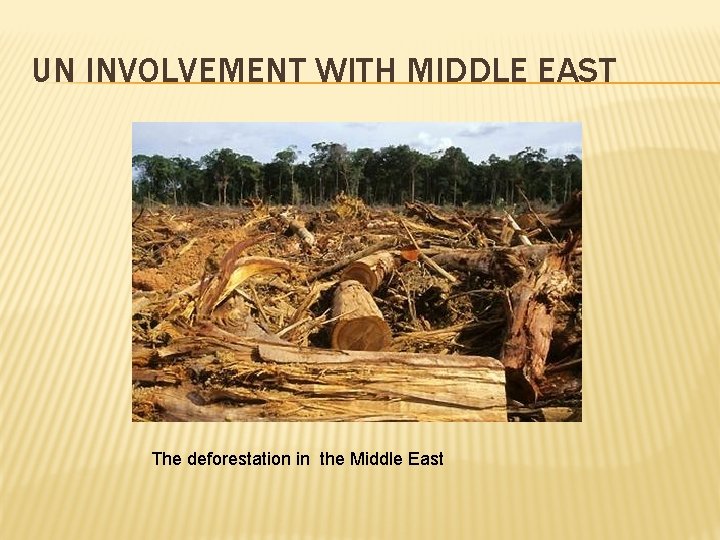 UN INVOLVEMENT WITH MIDDLE EAST

The deforestation in the Middle East